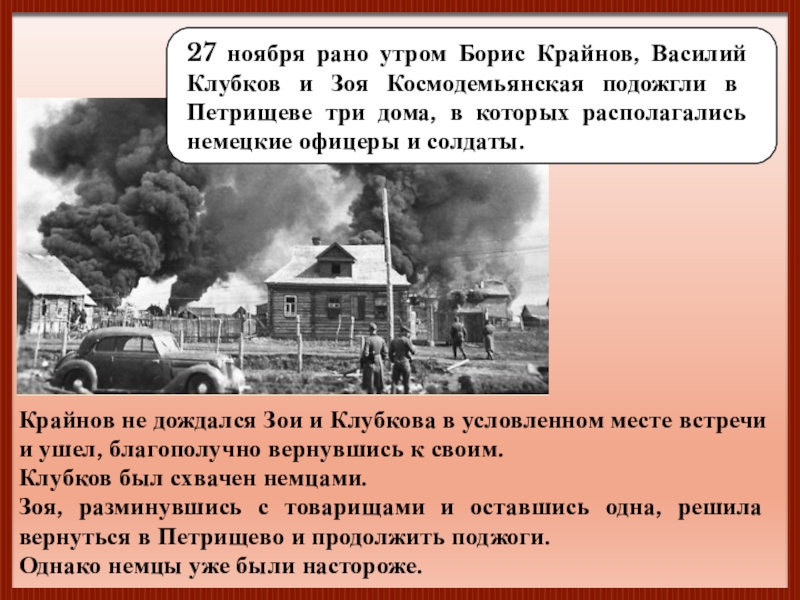 27 ноября рано утром Борис Крайнов, Василий Клубков и Зоя Космодемьянская подожгли в Петрищеве три дома, в которых располагались немецкие офицеры и солдаты.

Крайнов не дождался Зои и Клубкова в условленном месте встречи и ушел, благополучно вернувшись к своим.
Клубков был схвачен немцами.
Зоя, разминувшись с товарищами и оставшись одна, решила вернуться в Петрищево и продолжить поджоги.
Однако немцы уже были настороже.